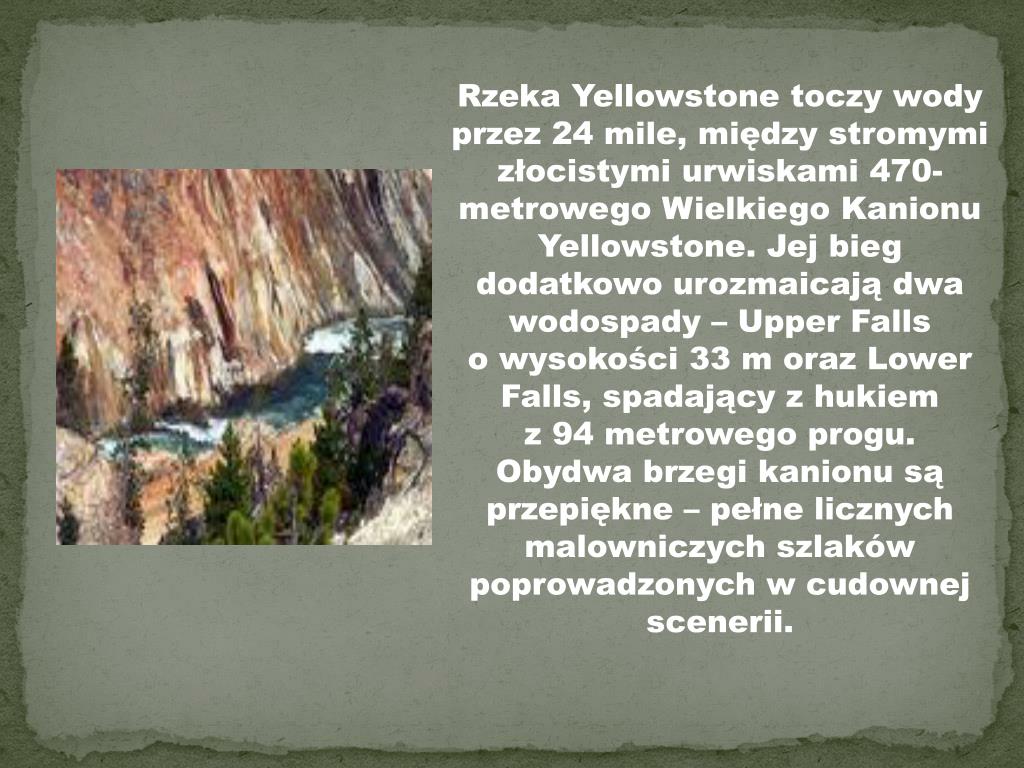 Rzeka Yellowstone toczy wody przez 24 mile, między stromymi złocistymi urwiskami 470-metrowego Wielkiego Kanionu Yellowstone. Jej bieg dodatkowo urozmaicają dwa wodospady – Upper Falls o wysokości 33 m oraz Lower Falls, spadający z hukiem z 94 metrowego progu. Obydwa brzegi kanionu są przepiękne – pełne licznych malowniczych szlaków poprowadzonych w cudownej scenerii.